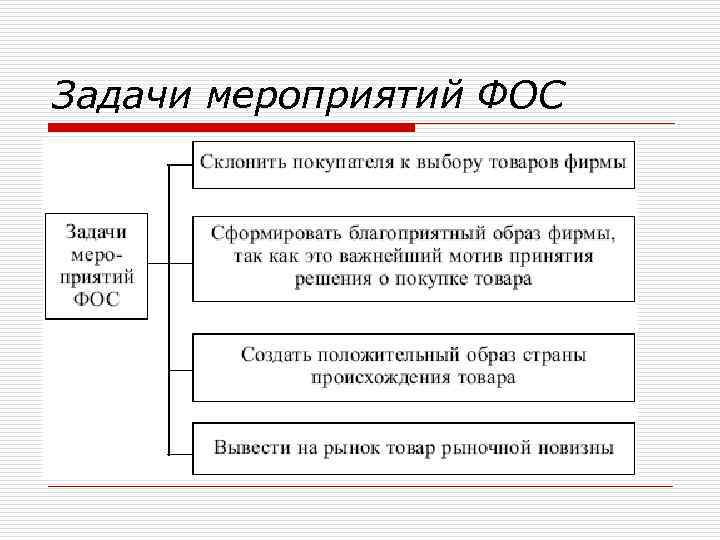 Задачи мероприятий ФОС

Задачи мероприятий ФОС

Склонить покупателя к выбору товаров фирмы

Сформировать благоприятный образ фирмы, так как это важнейший мотив принятия решения о покупке товара

Создать положительный образ страны происхождения товара

Вывести на рынок товар рыночной новизны